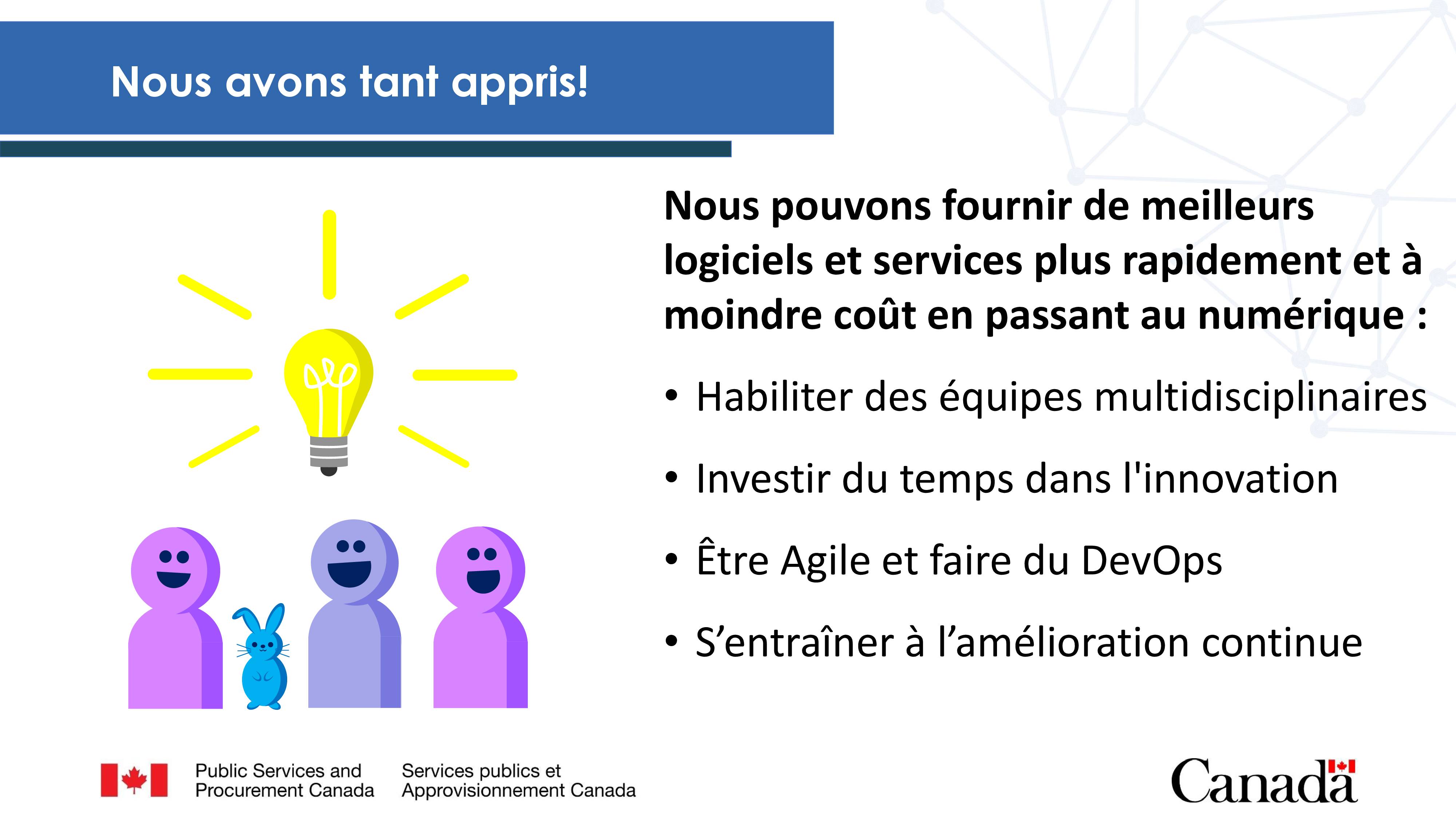 Nous avons tant appris!

Nous pouvons fournir de meilleurs logiciels et services plus rapidement et à moindre coût en passant au numérique :

• Habiliter des équipes multidisciplinaires
• Investir du temps dans l'innovation
• Être Agile et faire du DevOps
• S’entraîner à l’amélioration continue

Public Services and Procurement Canada
Services publics et Approvisionnement Canada

Canada